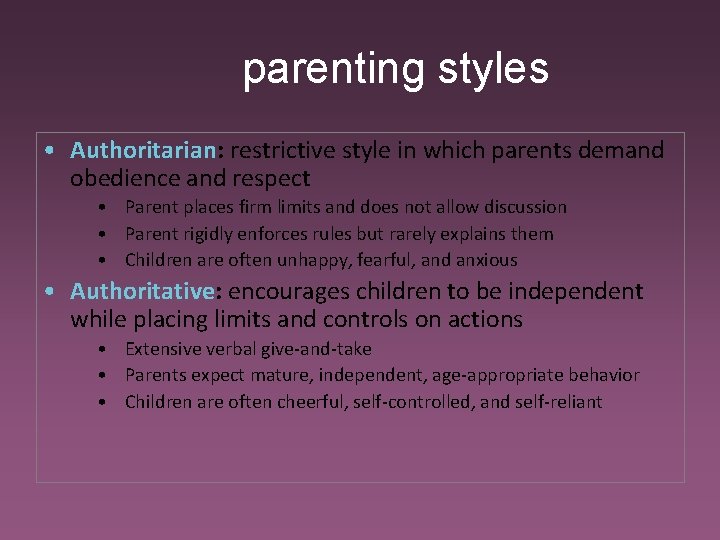 parenting styles

• Authoritarian: restrictive style in which parents demand obedience and respect

• Parent places firm limits and does not allow discussion
• Parent rigidly enforces rules but rarely explains them
• Children are often unhappy, fearful, and anxious

• Authoritative: encourages children to be independent while placing limits and controls on actions

• Extensive verbal give-and-take
• Parents expect mature, independent, age-appropriate behavior
• Children are often cheerful, self-controlled, and self-reliant